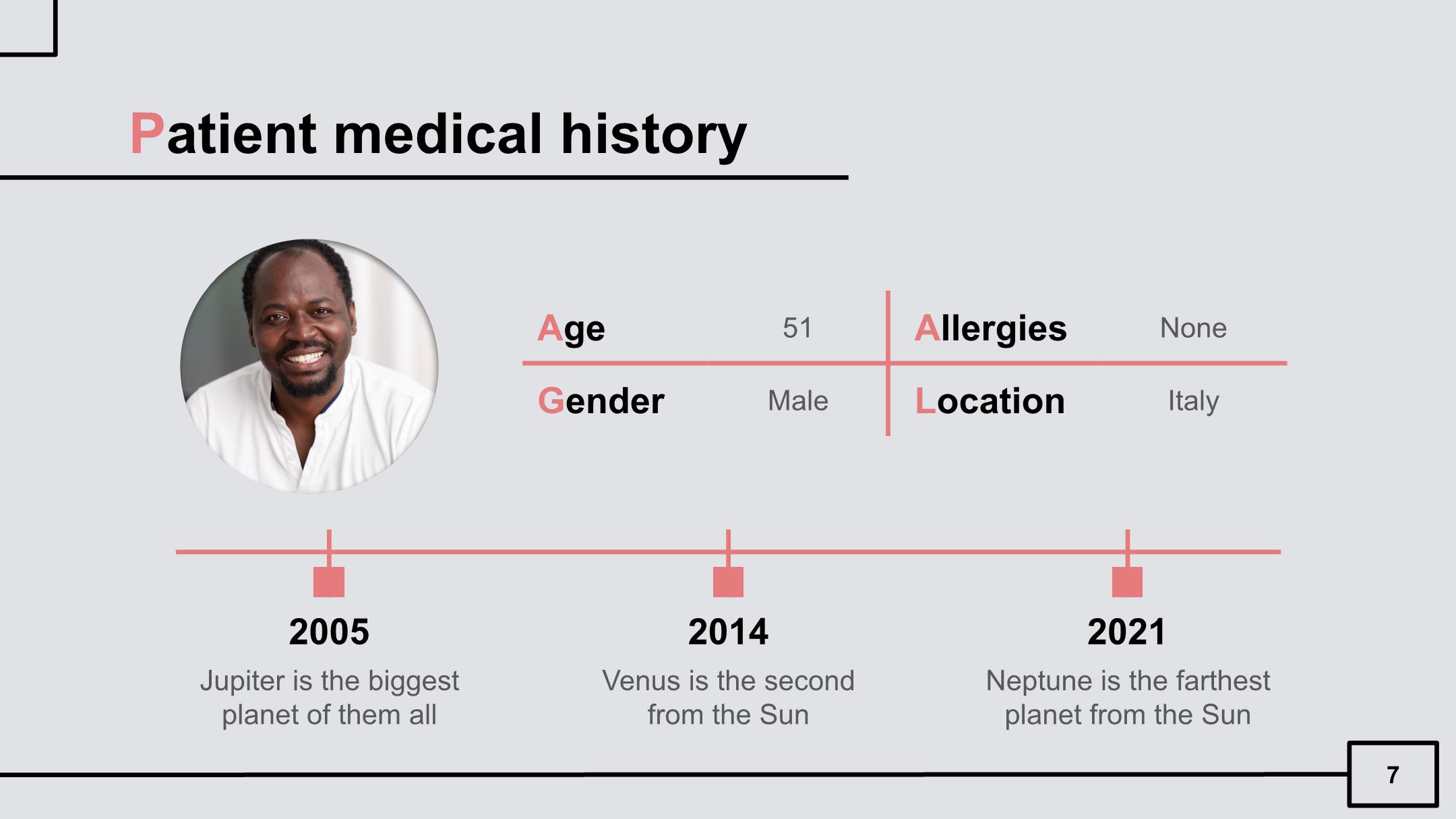 Patient medical history

| Age | 51 | Allergies | None |
|---|---|---|---|
| Gender | Male | Location | Italy |

2005
Jupiter is the biggest planet of them all

2014
Venus is the second from the Sun

2021
Neptune is the farthest planet from the Sun

7